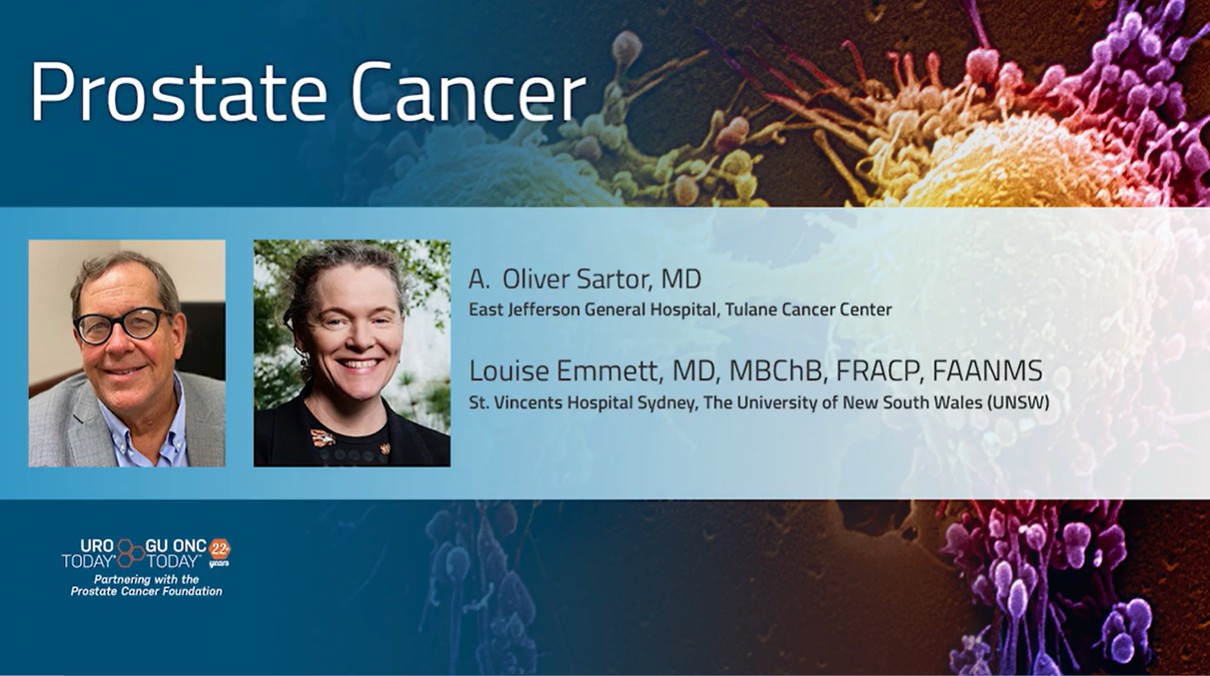 Prostate Cancer

A. Oliver Sartor, MD
East Jefferson General Hospital, Tulane Cancer Center

Louise Emmett, MD, MBChB, FRACP, FAANMS
St. Vincents Hospital Sydney, The University of New South Wales (UNSW)

URO TODAY GU ONC TODAY 22+ years
Partnering with the Prostate Cancer Foundation